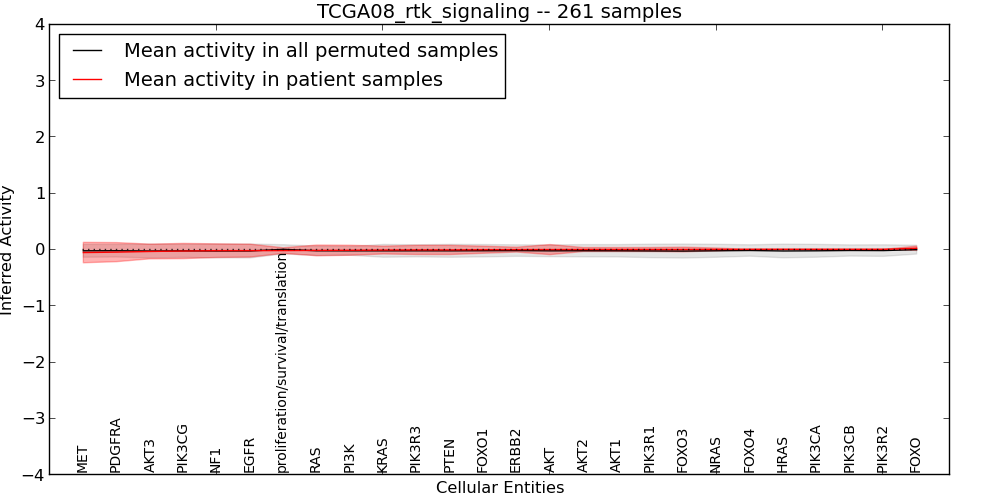 TCGA08_rtk_signaling -- 261 samples

Mean activity in all permuted samples
Mean activity in patient samples

Inferred Activity

4
3
2
1
0
−1
−2
−3
−4

MET
PDGFRA
AKT3
PIK3CG
NF1
EGFR
proliferation/survival/translation
RAS
PI3K
KRAS
PIK3R3
PTEN
FOXO1
ERBB2
AKT
AKT2
AKT1
PIK3R1
FOXO3
NRAS
FOXO4
HRAS
PIK3CA
PIK3CB
PIK3R2
FOXO

Cellular Entities